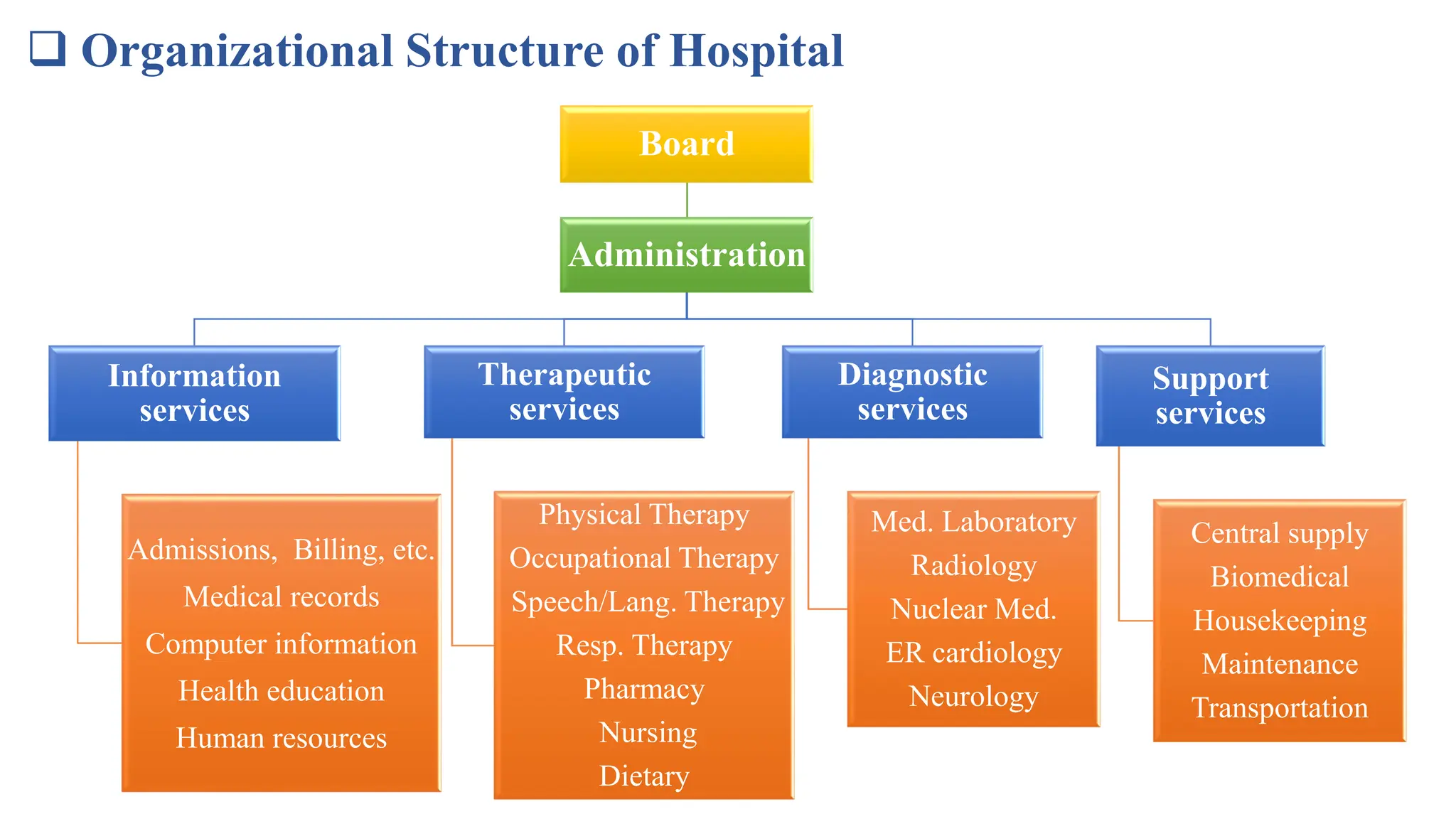 ❑ Organizational Structure of Hospital

Board

Administration

Information services

Therapeutic services

Diagnostic services

Support services

Admissions, Billing, etc.
Medical records
Computer information
Health education
Human resources

Physical Therapy
Occupational Therapy
Speech/Lang. Therapy
Resp. Therapy
Pharmacy
Nursing
Dietary

Med. Laboratory
Radiology
Nuclear Med.
ER cardiology
Neurology

Central supply
Biomedical
Housekeeping
Maintenance
Transportation